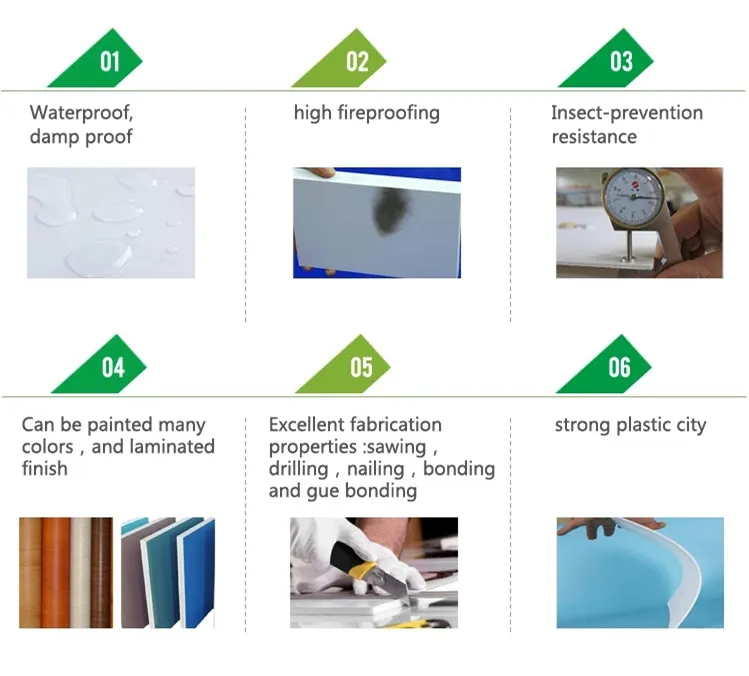 01

Waterproof, damp proof

02

high fireproofing

03

Insect-prevention resistance

04

Can be painted many colors , and laminated finish

05

Excellent fabrication properties :sawing , drilling , nailing , bonding and gue bonding

06

strong plastic city